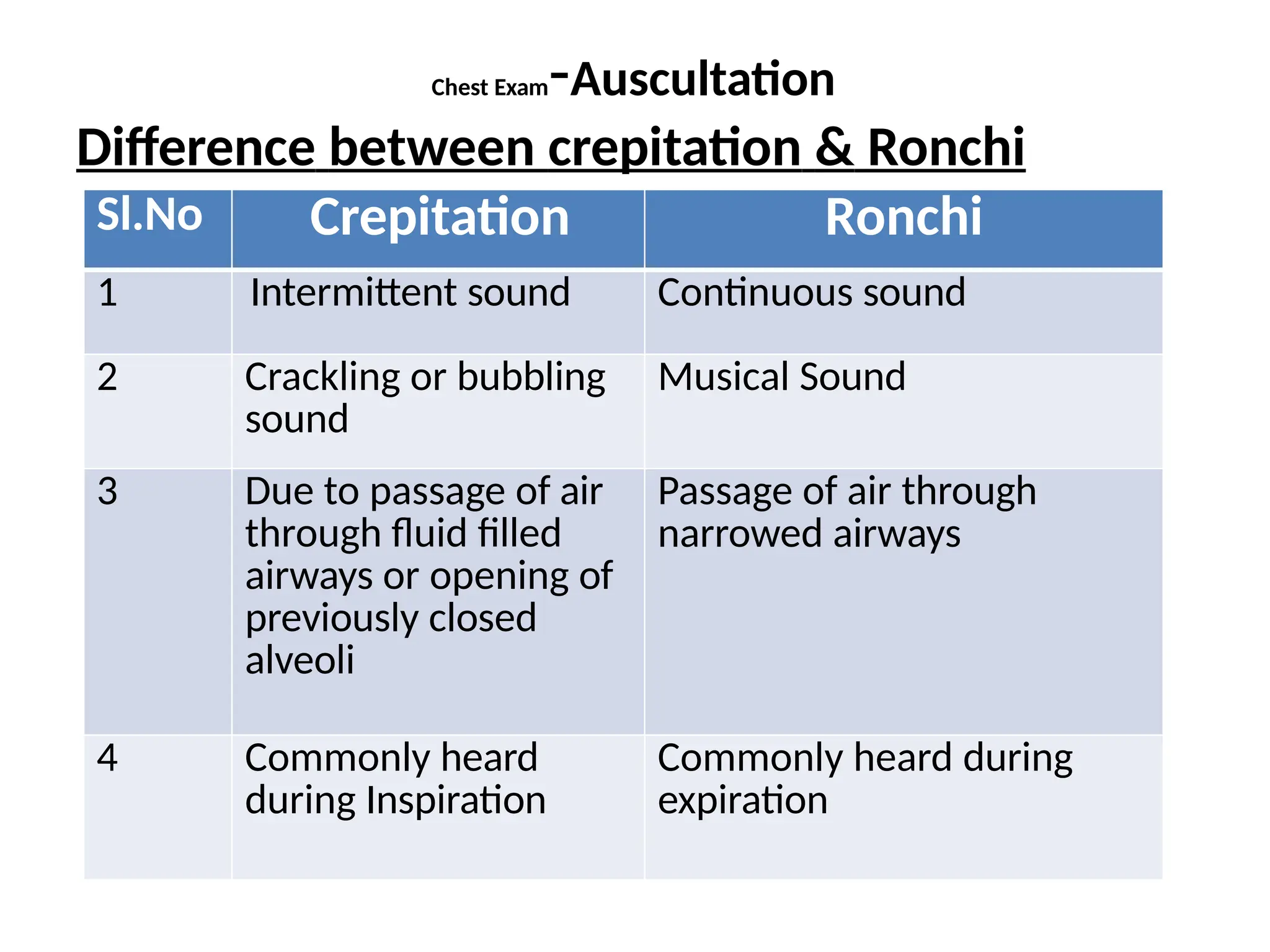 Chest Exam-Auscultation

Difference between crepitation & Ronchi

| Sl.No | Crepitation | Ronchi |
|---|---|---|
| 1 | Intermittent sound | Continuous sound |
| 2 | Crackling or bubbling sound | Musical Sound |
| 3 | Due to passage of air through fluid filled airways or opening of previously closed alveoli | Passage of air through narrowed airways |
| 4 | Commonly heard during Inspiration | Commonly heard during expiration |